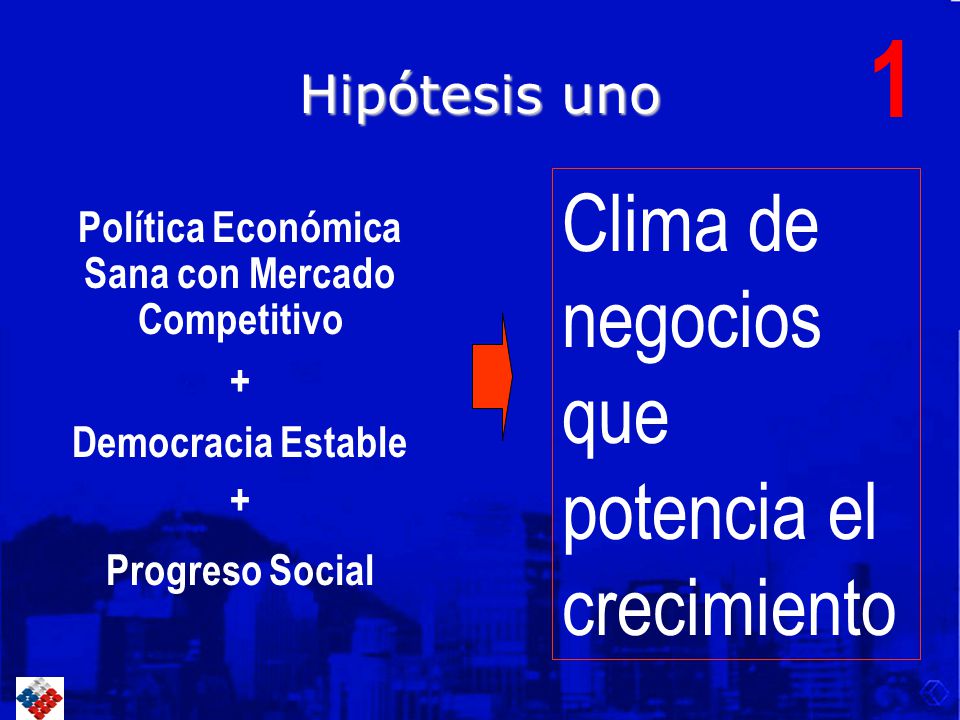 Hipótesis uno

1

Política Económica Sana con Mercado Competitivo
+
Democracia Estable
+
Progreso Social

Clima de negocios que potencia el crecimiento